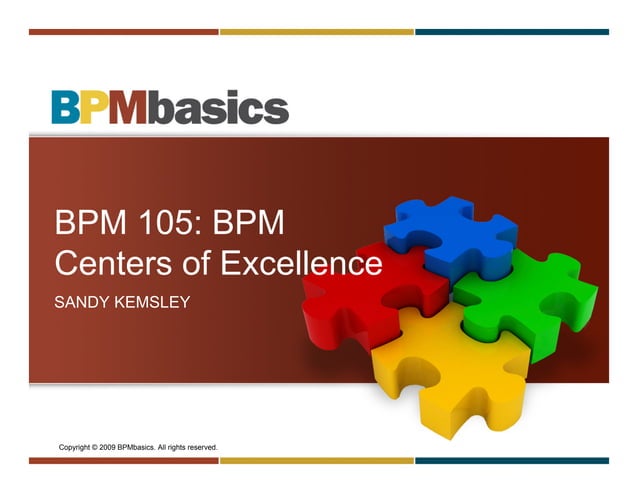 BPMbasics

BPM 105: BPM Centers of Excellence

SANDY KEMSLEY

Copyright © 2009 BPMbasics. All rights reserved.